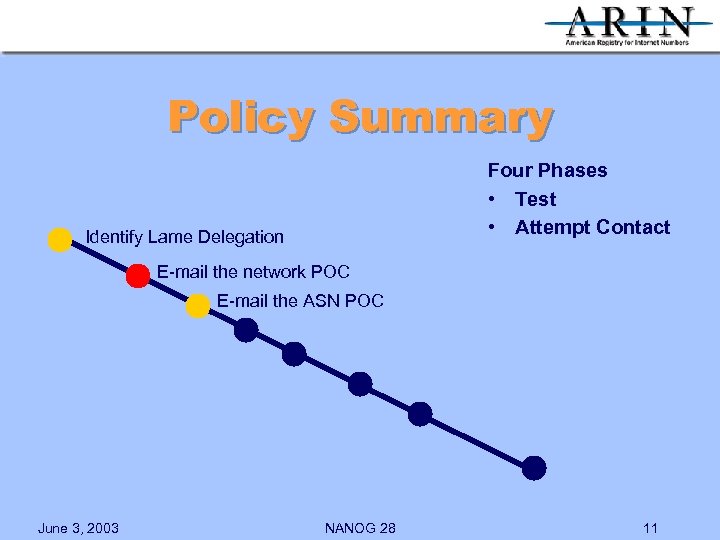 ARIN
American Registry for Internet Numbers

Policy Summary

Four Phases
• Test
• Attempt Contact

Identify Lame Delegation
E-mail the network POC
E-mail the ASN POC

June 3, 2003
NANOG 28
11